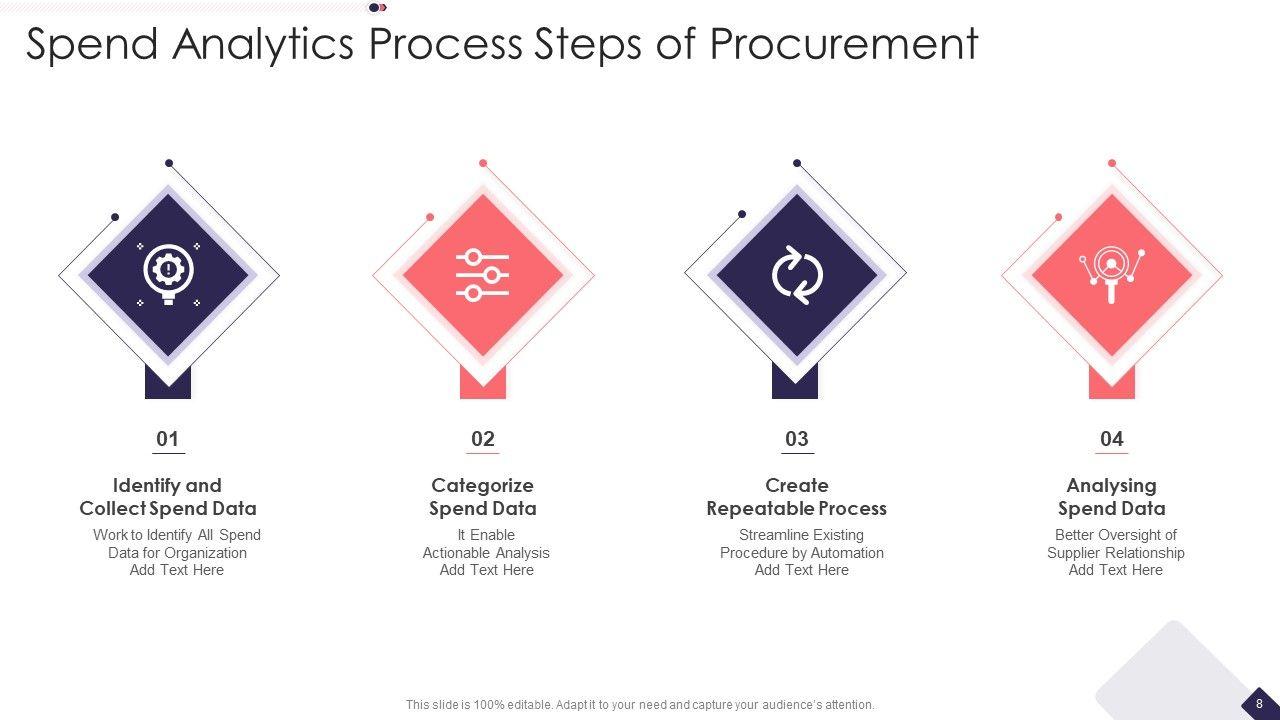 Spend Analytics Process Steps of Procurement

01

Identify and Collect Spend Data

Work to Identify All Spend Data for Organization Add Text Here

02

Categorize Spend Data

It Enable Actionable Analysis Add Text Here

03

Create Repeatable Process

Streamline Existing Procedure by Automation Add Text Here

04

Analysing Spend Data

Better Oversight of Supplier Relationship Add Text Here

This slide is 100% editable. Adapt it to your need and capture your audience's attention.

8